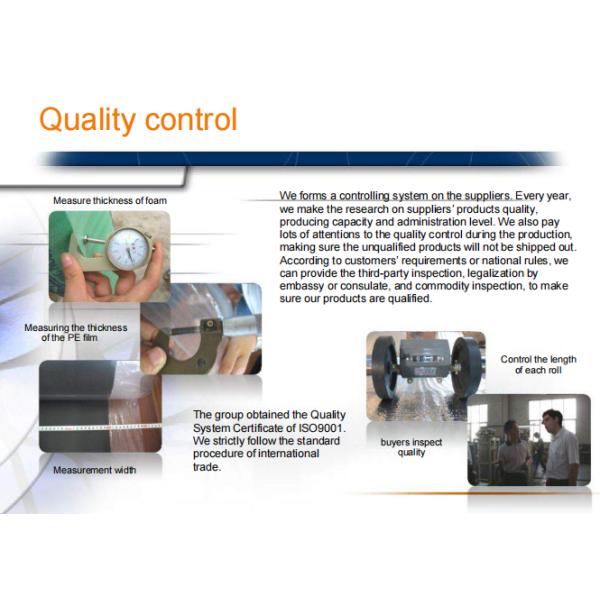 Quality control

Measure thickness of foam

We forms a controlling system on the suppliers. Every year, we make the research on suppliers' products quality, producing capacity and administration level. We also pay lots of attentions to the quality control during the production, making sure the unqualified products will not be shipped out. According to customers' requirements or national rules, we can provide the third-party inspection, legalization by embassy or consulate, and commodity inspection, to make sure our products are qualified.

Measuring the thickness of the PE film

Control the length of each roll

The group obtained the Quality System Certificate of ISO9001. We strictly follow the standard procedure of international trade.

buyers inspect quality

Measurement width